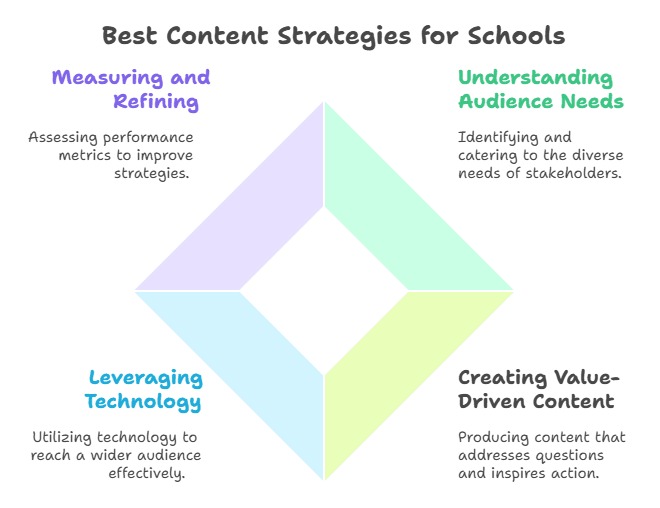 Best Content Strategies for Schools

Measuring and Refining

Assessing performance metrics to improve strategies.

Understanding Audience Needs

Identifying and catering to the diverse needs of stakeholders.

Leveraging Technology

Utilizing technology to reach a wider audience effectively.

Creating Value-Driven Content

Producing content that addresses questions and inspires action.